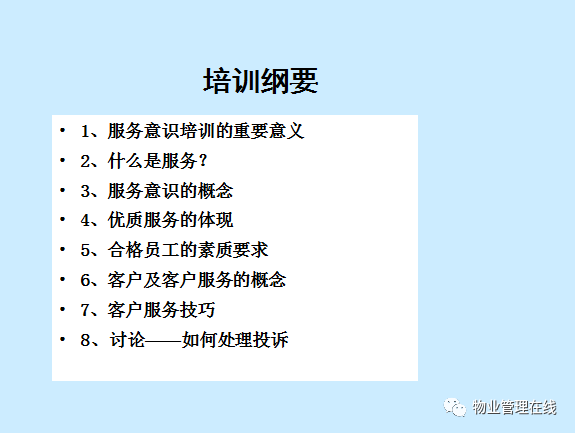 培训纲要

• 1、服务意识培训的重要意义
• 2、什么是服务？
• 3、服务意识的概念
• 4、优质服务的体现
• 5、合格员工的素质要求
• 6、客户及客户服务的概念
• 7、客户服务技巧
• 8、讨论——如何处理投诉

物业管理在线